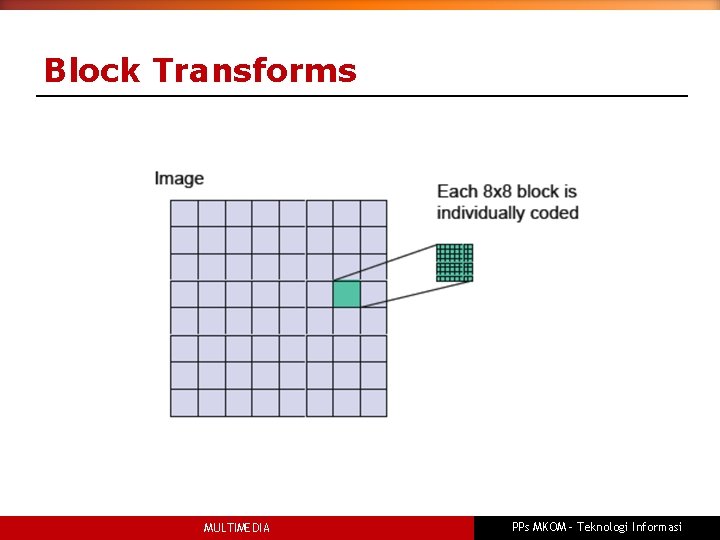 Block Transforms

Image

Each 8x8 block is individually coded

MULTIMEDIA

PPs MKOM - Teknologi Informasi